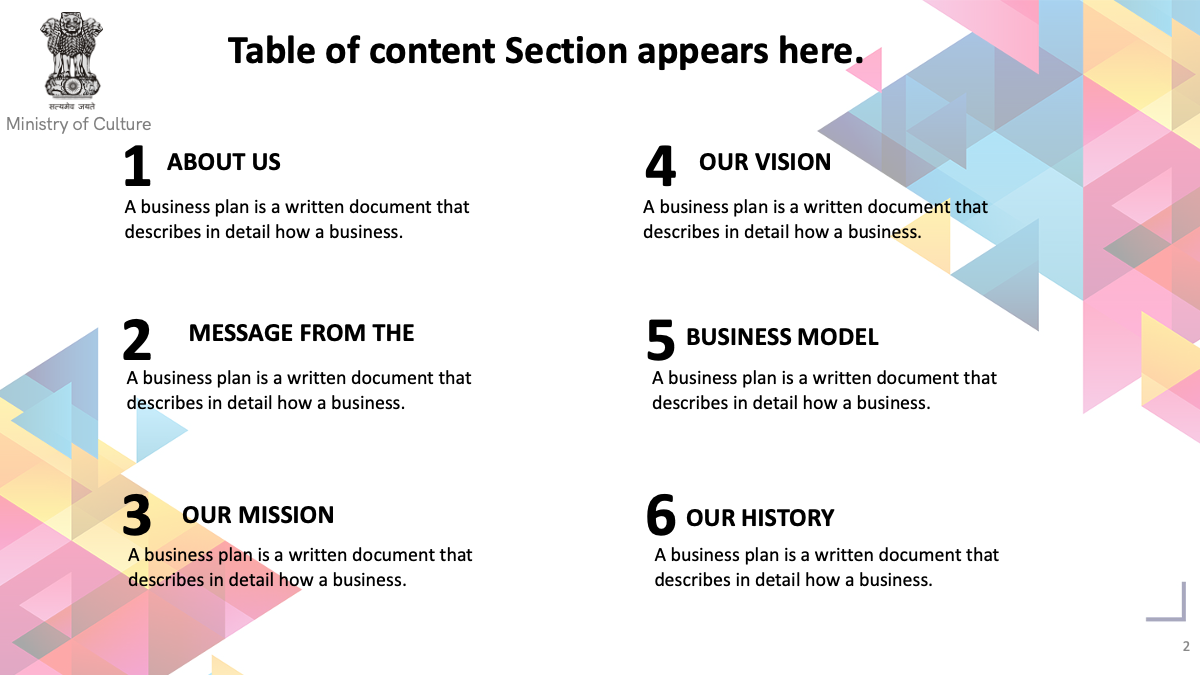 सत्यमेव जयते
Ministry of Culture

Table of content Section appears here.

1 ABOUT US
A business plan is a written document that describes in detail how a business.

2 MESSAGE FROM THE
A business plan is a written document that describes in detail how a business.

3 OUR MISSION
A business plan is a written document that describes in detail how a business.

4 OUR VISION
A business plan is a written document that describes in detail how a business.

5 BUSINESS MODEL
A business plan is a written document that describes in detail how a business.

6 OUR HISTORY
A business plan is a written document that describes in detail how a business.

2